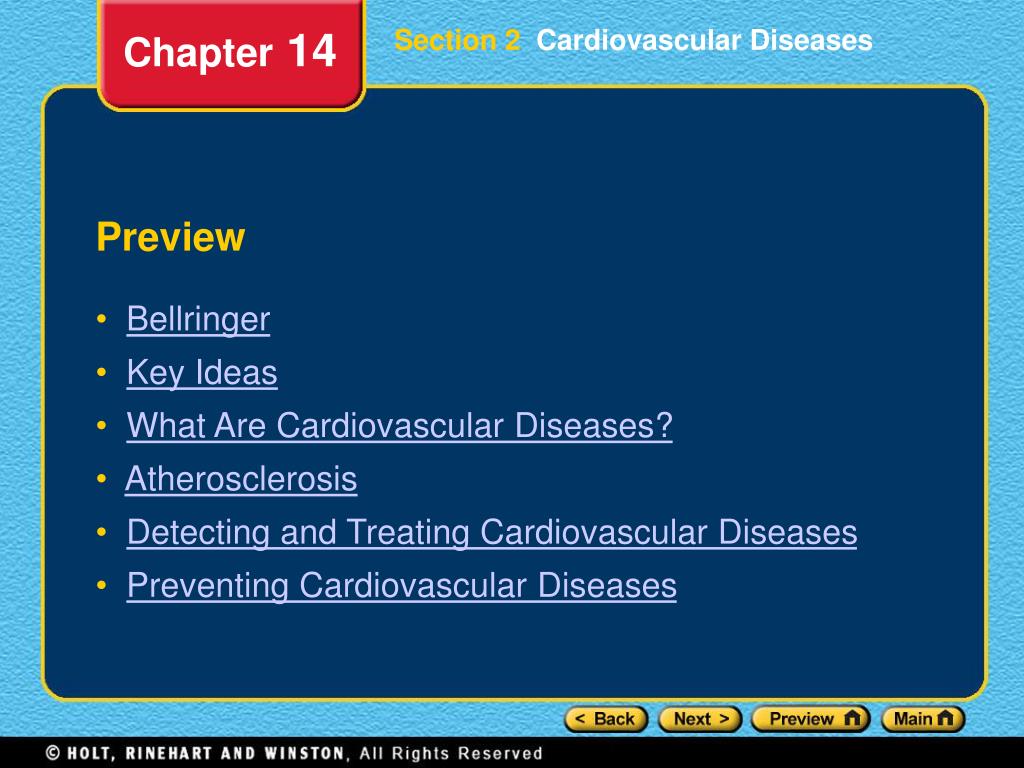 Chapter 14

Section 2 Cardiovascular Diseases

Preview

• Bellringer
• Key Ideas
• What Are Cardiovascular Diseases?
• Atherosclerosis
• Detecting and Treating Cardiovascular Diseases
• Preventing Cardiovascular Diseases

< Back  Next >  Preview  Main

© HOLT, RINEHART AND WINSTON, All Rights Reserved